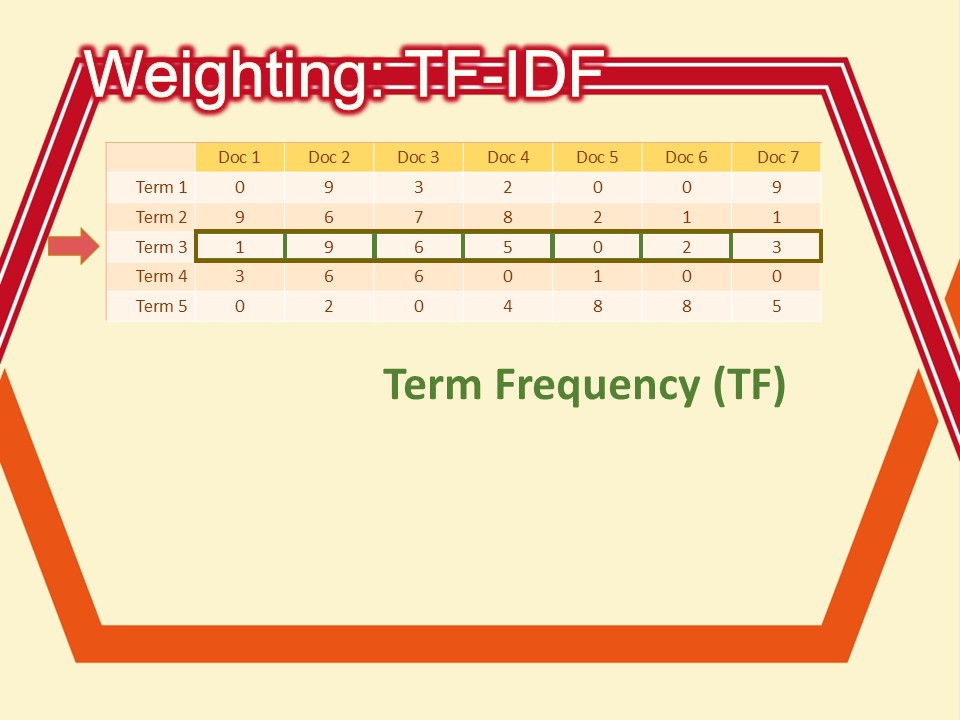 Weighting: TF-IDF

| | Doc 1 | Doc 2 | Doc 3 | Doc 4 | Doc 5 | Doc 6 | Doc 7 |
|---|---|---|---|---|---|---|---|
| Term 1 | 0 | 9 | 3 | 2 | 0 | 0 | 9 |
| Term 2 | 9 | 6 | 7 | 8 | 2 | 1 | 1 |
| Term 3 | 1 | 9 | 6 | 5 | 0 | 2 | 3 |
| Term 4 | 3 | 6 | 6 | 0 | 1 | 0 | 0 |
| Term 5 | 0 | 2 | 0 | 4 | 8 | 8 | 5 |

Term Frequency (TF)